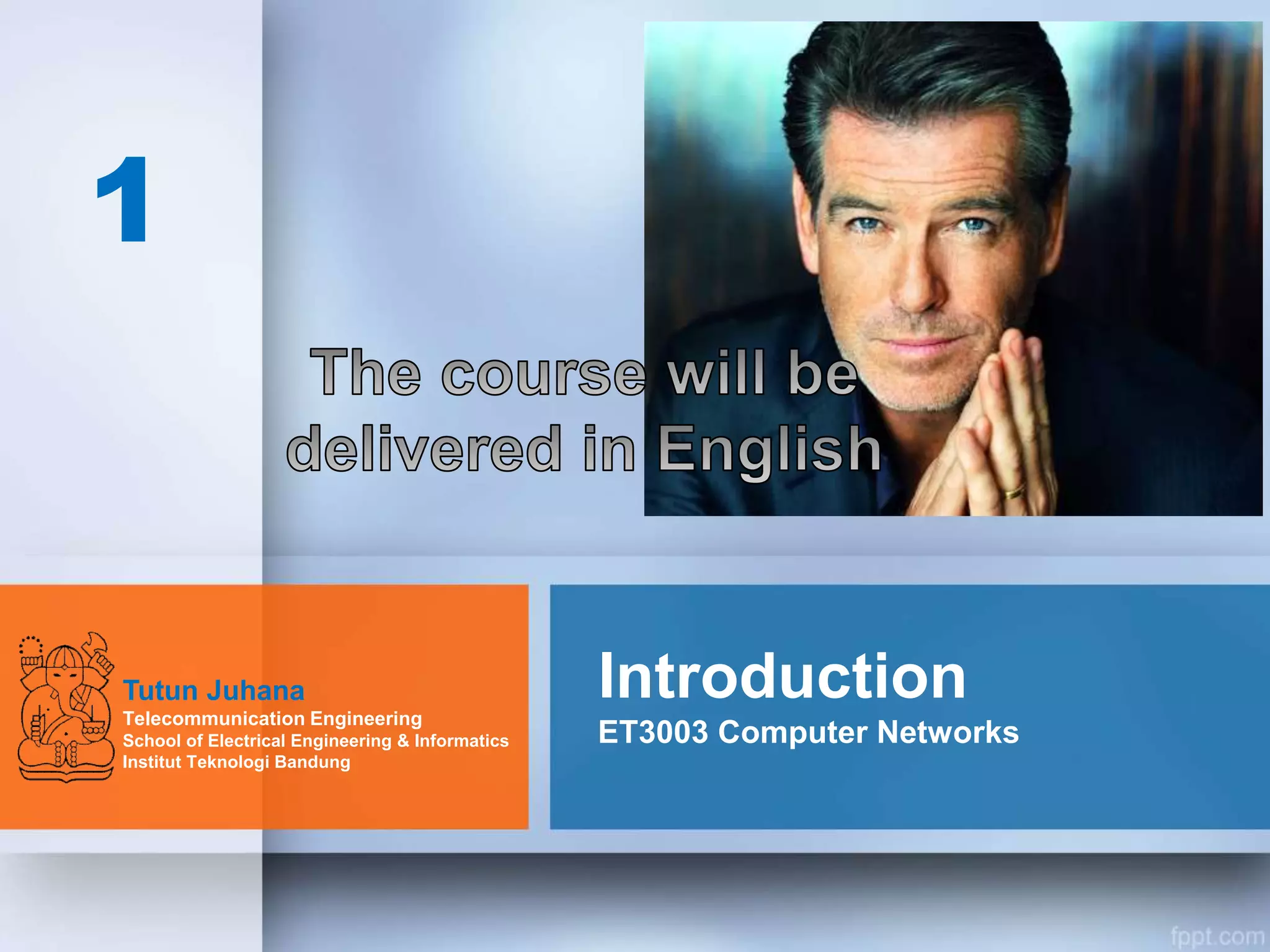 1

The course will be delivered in English

Tutun Juhana
Telecommunication Engineering
School of Electrical Engineering & Informatics
Institut Teknologi Bandung

Introduction
ET3003 Computer Networks

fppt.com